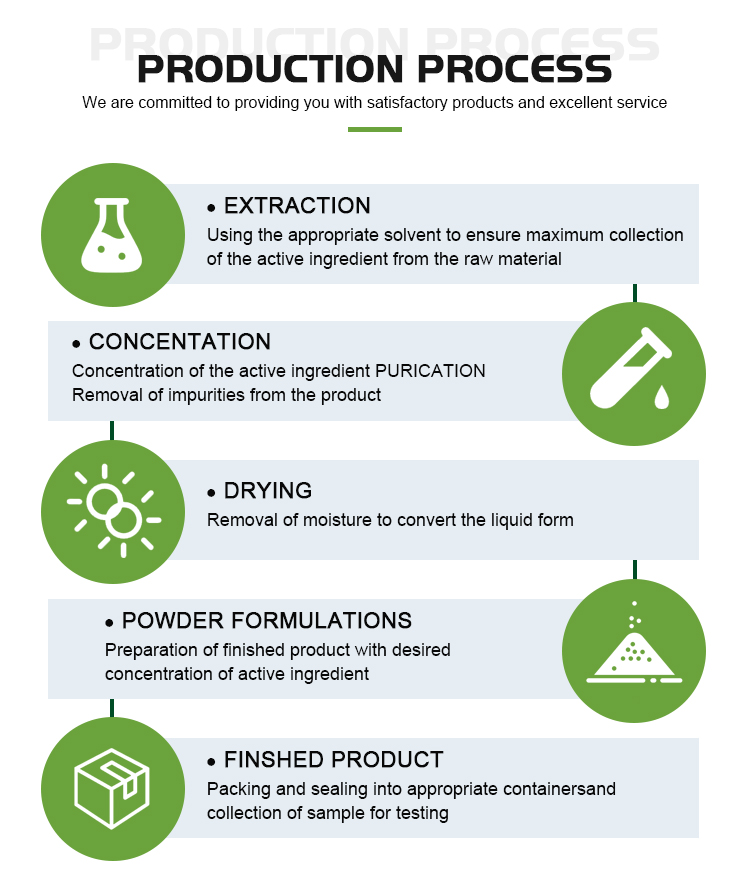 PRODUCTION PROCESS
PRODUCTION PROCESS
We are committed to providing you with satisfactory products and excellent service

• EXTRACTION
Using the appropriate solvent to ensure maximum collection of the active ingredient from the raw material

• CONCENTATION
Concentration of the active ingredient PURICATION
Removal of impurities from the product

• DRYING
Removal of moisture to convert the liquid form

• POWDER FORMULATIONS
Preparation of finished product with desired concentration of active ingredient

• FINSHED PRODUCT
Packing and sealing into appropriate containersand collection of sample for testing